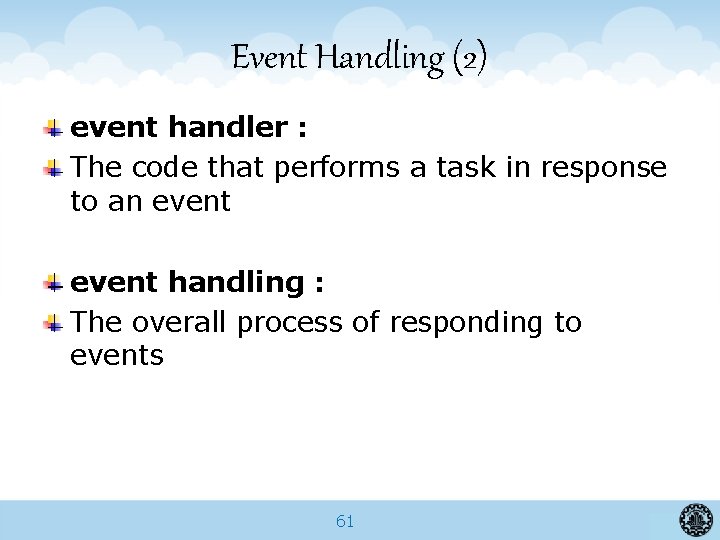 Event Handling (2)

event handler :

The code that performs a task in response to an event

event handling :

The overall process of responding to events

61